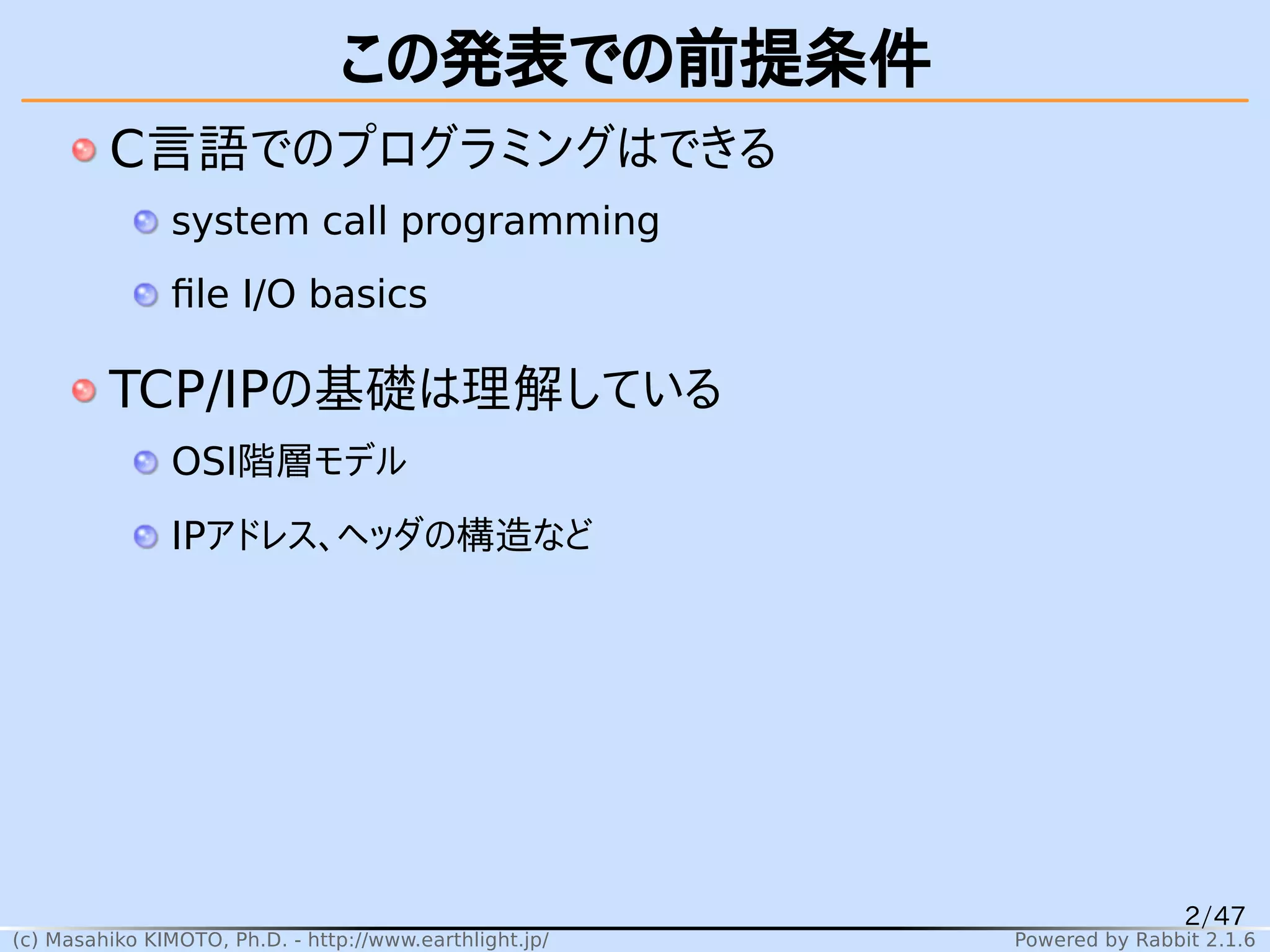 この発表での前提条件

C言語でのプログラミングはできる

system call programming

file I/O basics

TCP/IPの基礎は理解している

OSI階層モデル

IPアドレス、ヘッダの構造など

2/47

(c) Masahiko KIMOTO, Ph.D. - http://www.earthlight.jp/

Powered by Rabbit 2.1.6